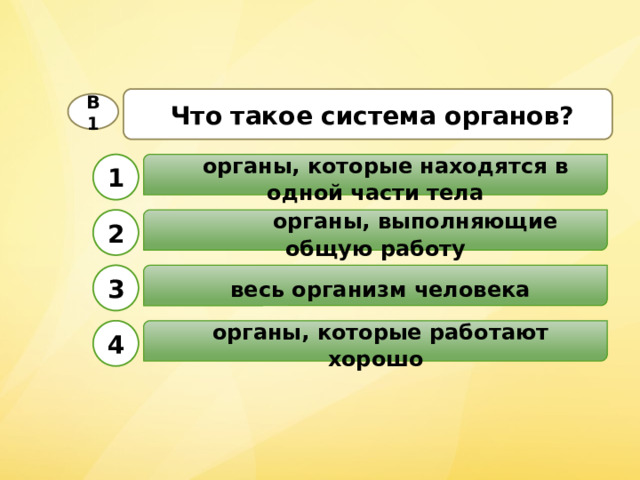 В 1

Что такое система органов?

1 органы, которые находятся в одной части тела

2 органы, выполняющие общую работу

3 весь организм человека

4 органы, которые работают хорошо